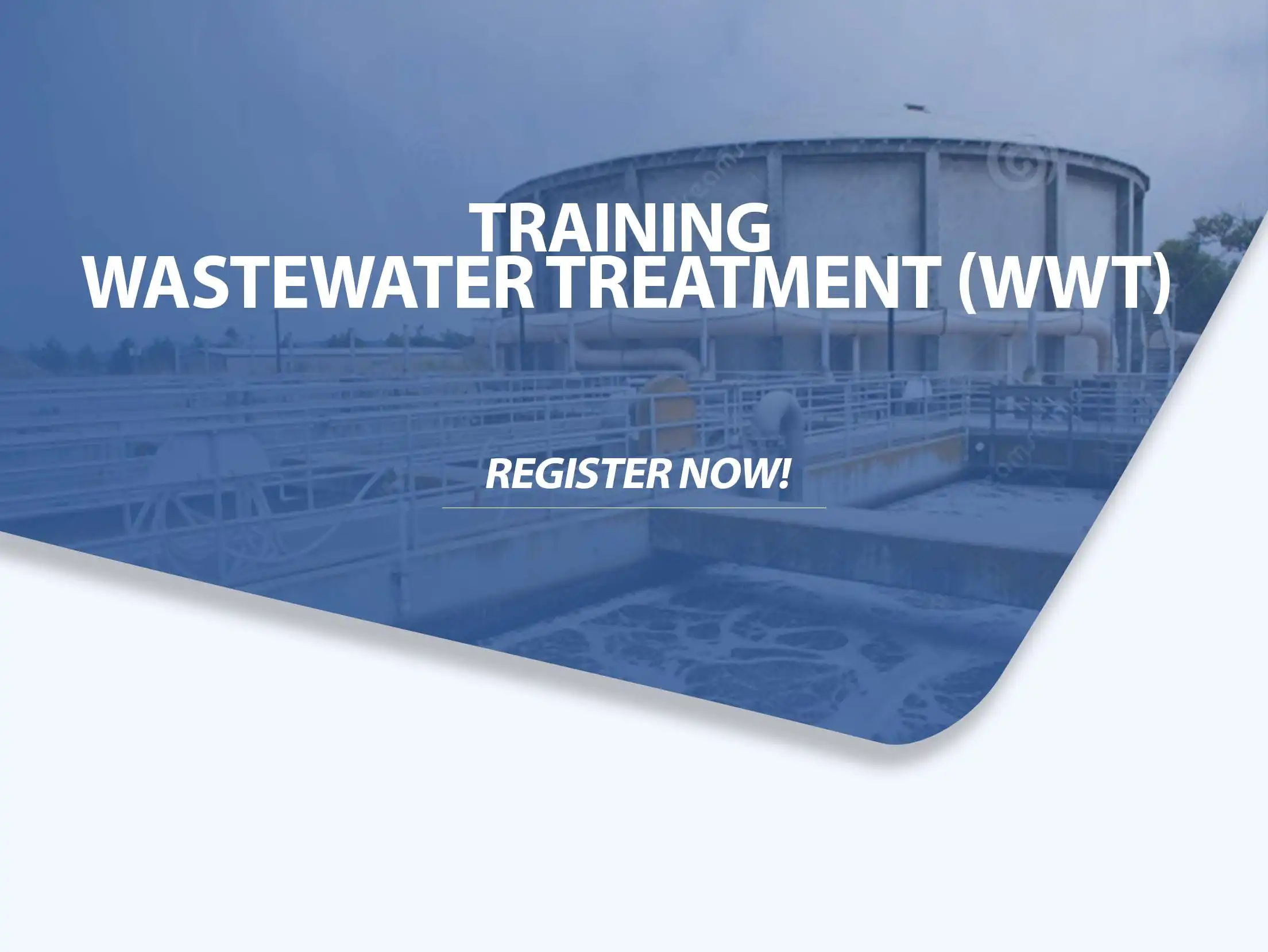 TRAINING
WASTEWATER TREATMENT (WWT)

REGISTER NOW!